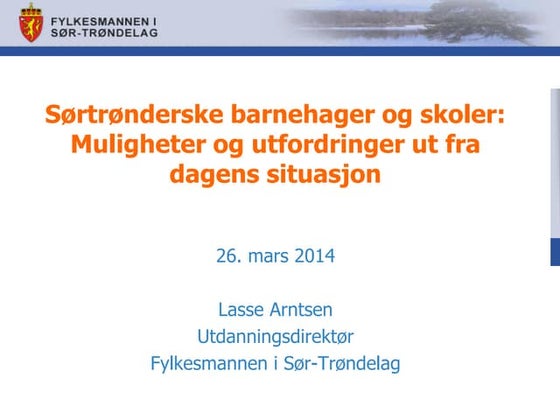 FYLKESMANNEN I
SØR-TRØNDELAG

Sørtrønderske barnehager og skoler: Muligheter og utfordringer ut fra dagens situasjon

26. mars 2014

Lasse Arntsen
Utdanningsdirektør
Fylkesmannen i Sør-Trøndelag